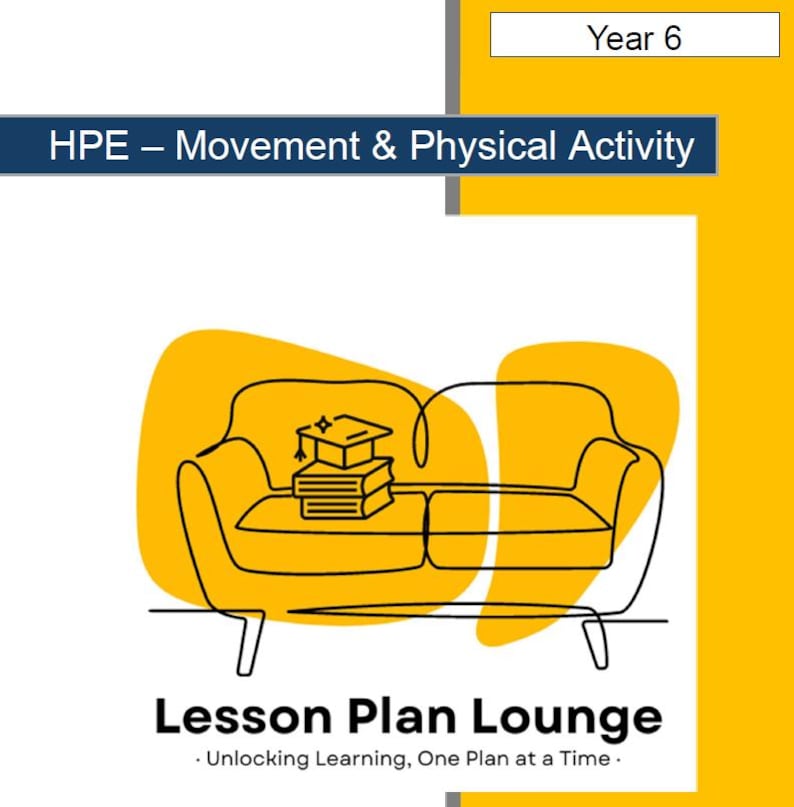 Year 6

HPE – Movement & Physical Activity

Lesson Plan Lounge

· Unlocking Learning, One Plan at a Time ·